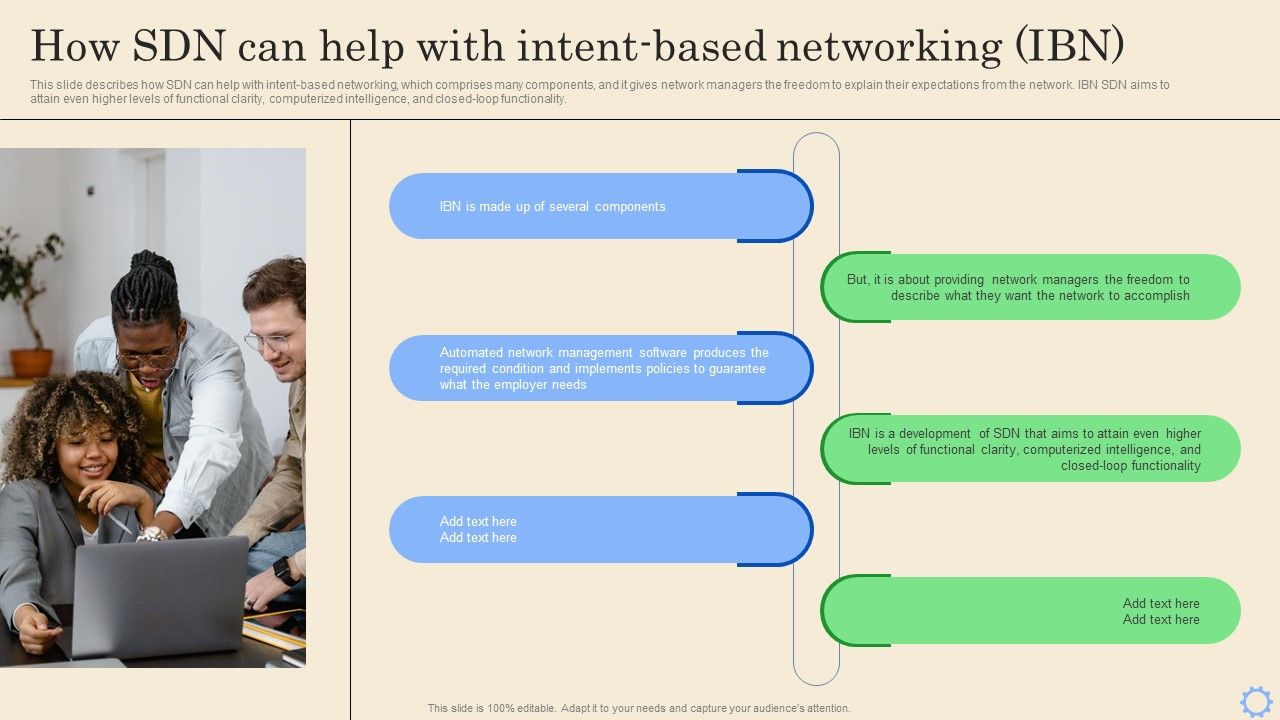 How SDN can help with intent-based networking (IBN)

This slide describes how SDN can help with intent-based networking, which comprises many components, and it gives network managers the freedom to explain their expectations from the network. IBN SDN aims to attain even higher levels of functional clarity, computerized intelligence, and closed-loop functionality.

IBN is made up of several components

But, it is about providing network managers the freedom to describe what they want the network to accomplish

Automated network management software produces the required condition and implements policies to guarantee what the employer needs

IBN is a development of SDN that aims to attain even higher levels of functional clarity, computerized intelligence, and closed-loop functionality

Add text here
Add text here

Add text here
Add text here

This slide is 100% editable. Adapt it to your needs and capture your audience's attention.